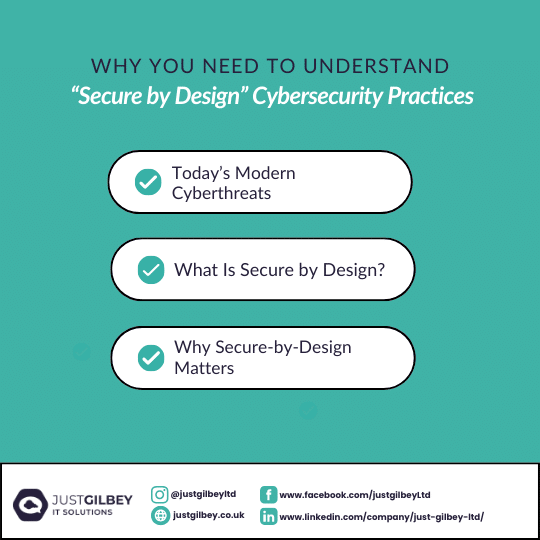 WHY YOU NEED TO UNDERSTAND
"Secure by Design" Cybersecurity Practices

Today's Modern Cyberthreats

What Is Secure by Design?

Why Secure-by-Design Matters

JUSTGILBEY
IT SOLUTIONS

@justgilbeyltd
justgilbey.co.uk
www.facebook.com/justgilbeyLtd
www.linkedin.com/company/just-gilbey-ltd/